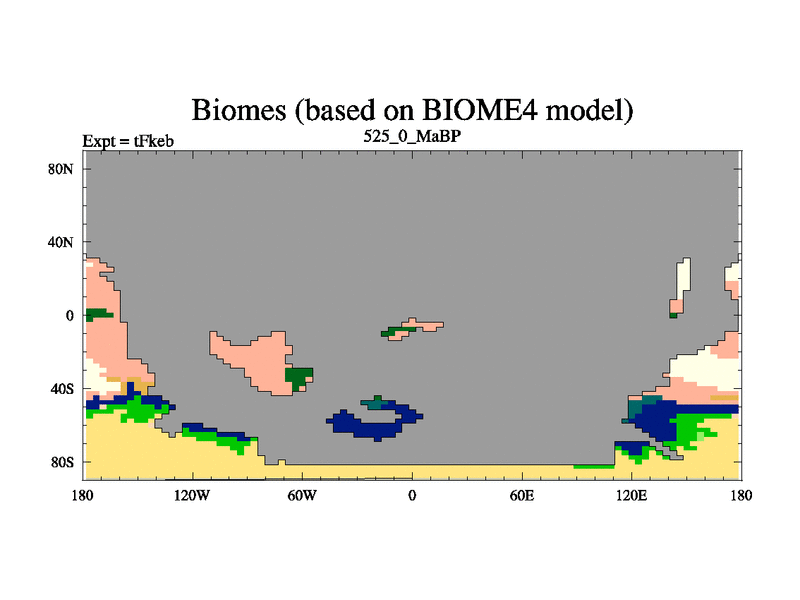 Biomes (based on BIOME4 model)

Expt = tFkeb

525_0_MaBP

80N

40N

0

40S

80S

180

120W

60W

0

60E

120E

180